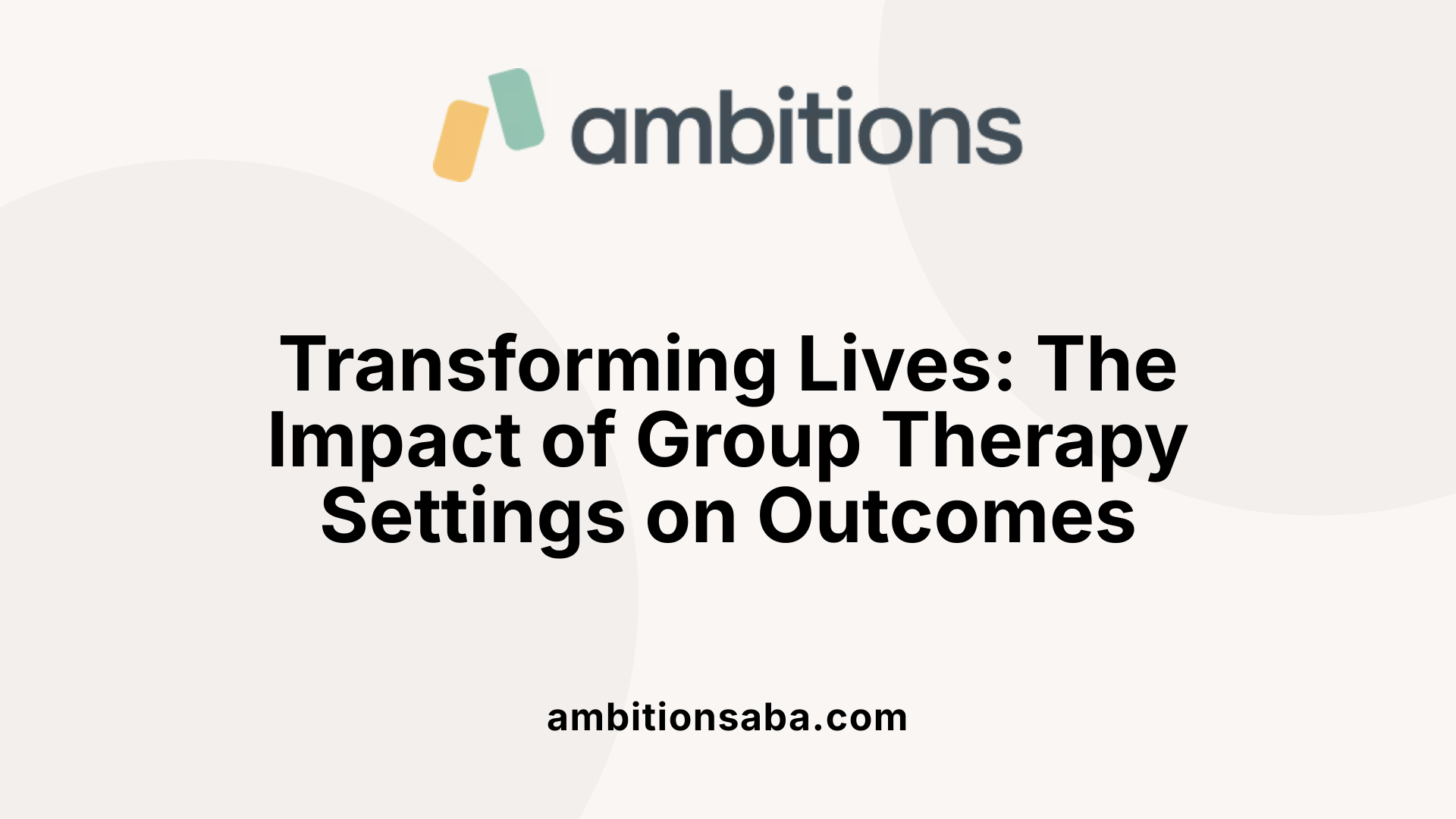 ambitions

Transforming Lives: The Impact of Group Therapy Settings on Outcomes

ambitionsaba.com